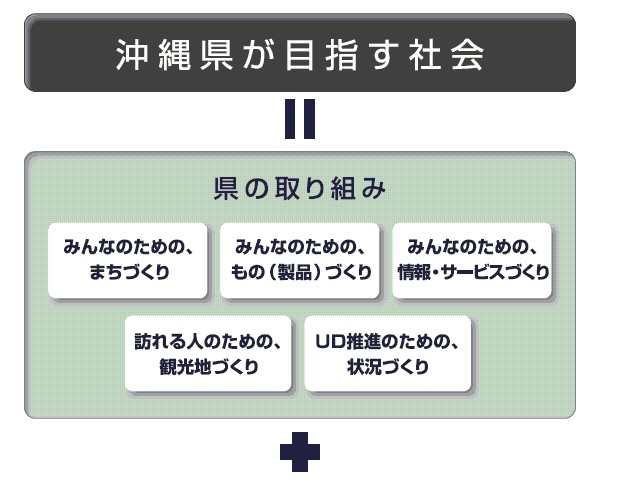 沖縄県が目指す社会

県の取り組み

みんなのための、まちづくり

みんなのための、もの（製品）づくり

みんなのための、情報・サービスづくり

訪れる人のための、観光地づくり

UD推進のための、状況づくり